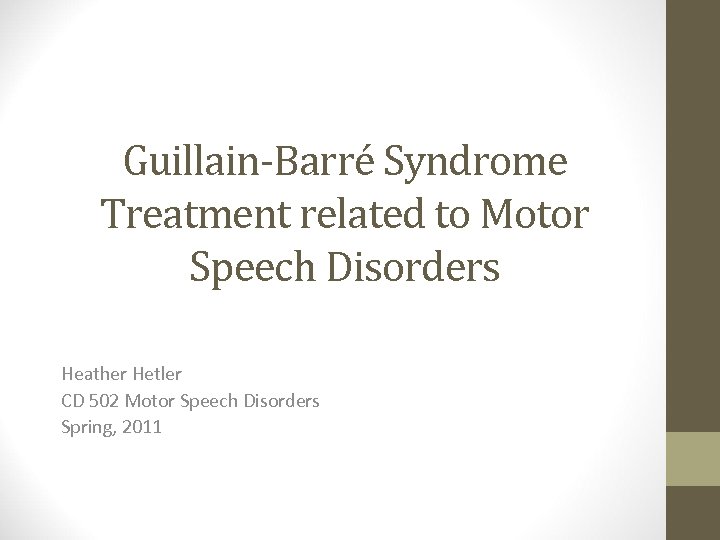 Guillain-Barré Syndrome Treatment related to Motor Speech Disorders

Heather Hetler
CD 502 Motor Speech Disorders
Spring, 2011